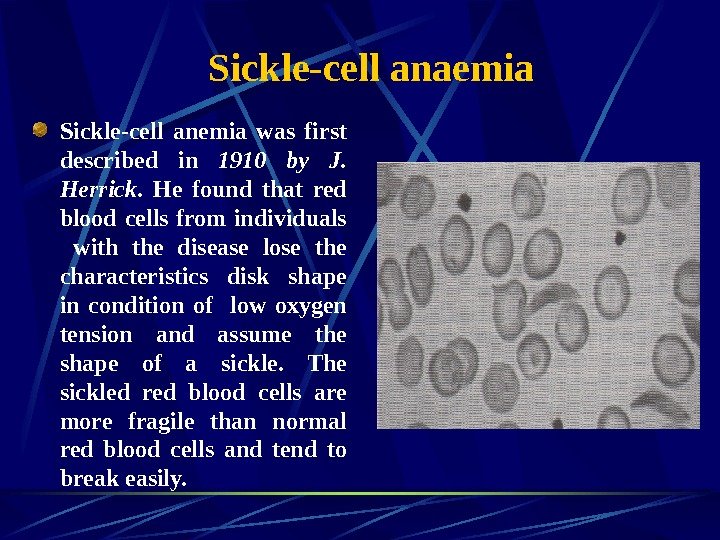 Sickle-cell anaemia

Sickle-cell anemia was first described in 1910 by J. Herrick. He found that red blood cells from individuals with the disease lose the characteristics disk shape in condition of low oxygen tension and assume the shape of a sickle. The sickled red blood cells are more fragile than normal red blood cells and tend to break easily.